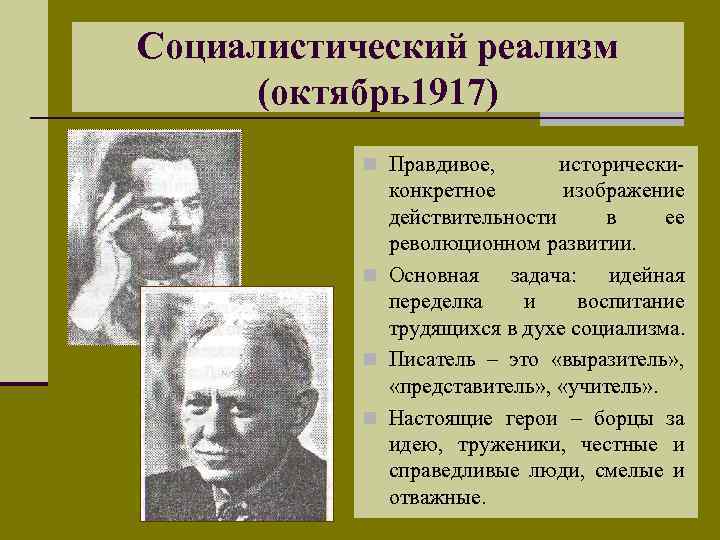 Социалистический реализм (октябрь1917)

Правдивое, исторически-конкретное изображение действительности в ее революционном развитии.

Основная задача: идейная переделка и воспитание трудящихся в духе социализма.

Писатель – это «выразитель», «представитель», «учитель».

Настоящие герои – борцы за идею, труженики, честные и справедливые люди, смелые и отважные.